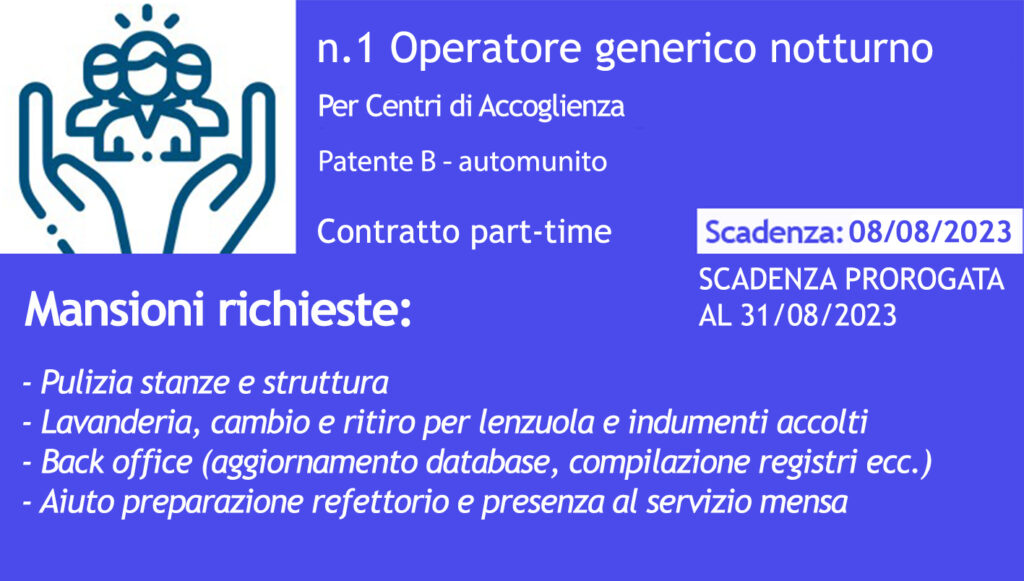 n.1 Operatore generico notturno

Per Centri di Accoglienza

Patente B - automunito

Contratto part-time

Scadenza: 08/08/2023

SCADENZA PROROGATA AL 31/08/2023

Mansioni richieste:

- Pulizia stanze e struttura
- Lavanderia, cambio e ritiro per lenzuola e indumenti accolti
- Back office (aggiornamento database, compilazione registri ecc.)
- Aiuto preparazione refettorio e presenza al servizio mensa